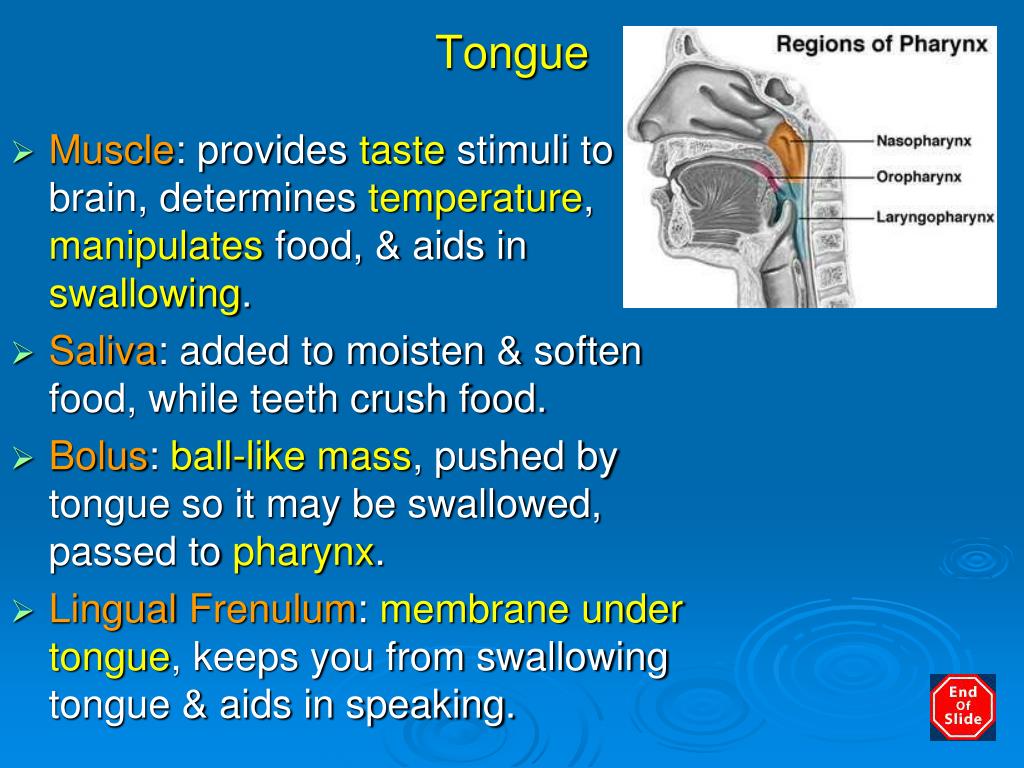 Tongue

Regions of Pharynx

Nasopharynx

Oropharynx

Laryngopharynx

➢ Muscle: provides taste stimuli to brain, determines temperature, manipulates food, & aids in swallowing.

➢ Saliva: added to moisten & soften food, while teeth crush food.

➢ Bolus: ball-like mass, pushed by tongue so it may be swallowed, passed to pharynx.

➢ Lingual Frenulum: membrane under tongue, keeps you from swallowing tongue & aids in speaking.

End Of Slide